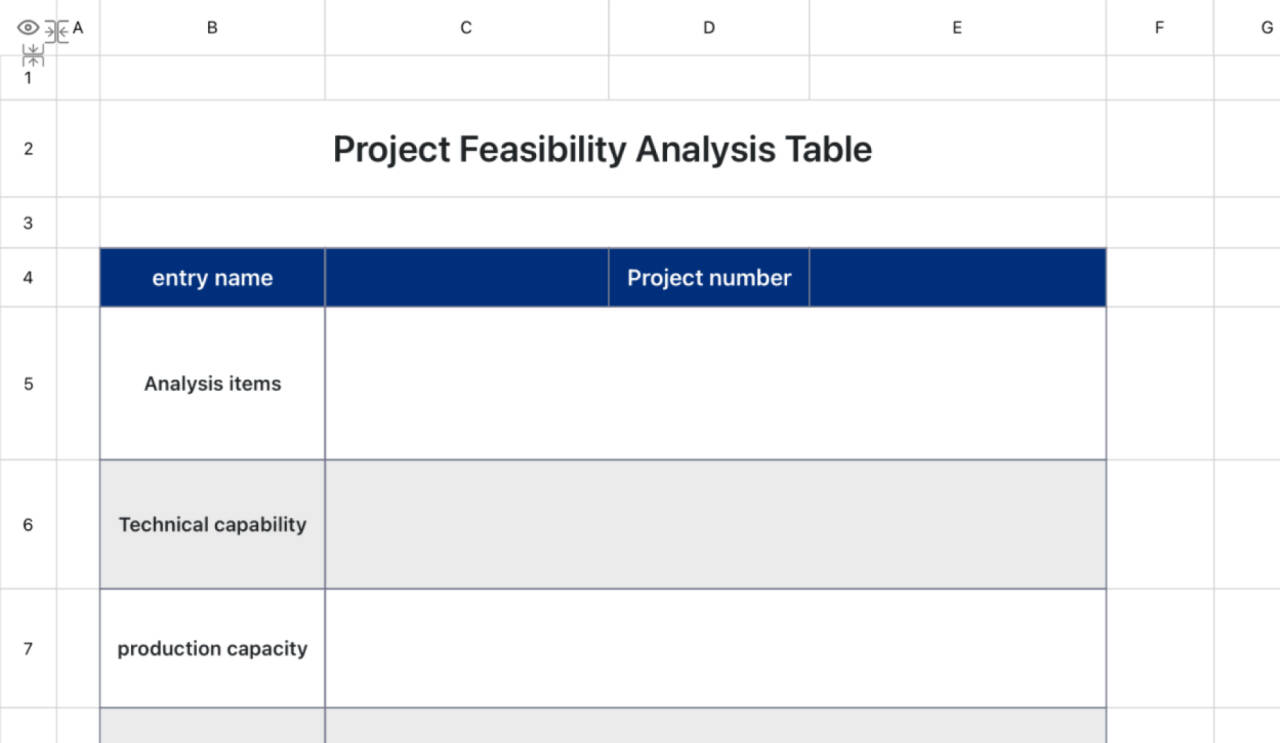 |  | A | B | C | D | E | F | G |
|---|---|---|---|---|---|---|---|
| 1 |  |  |  |  |  |  |  |
| 2 |  | Project Feasibility Analysis Table |  |  |  |  |  |
| 3 |  |  |  |  |  |  |  |
| 4 |  | entry name |  | Project number |  |  |  |
| 5 |  | Analysis items |  |  |  |  |  |
| 6 |  | Technical capability |  |  |  |  |  |
| 7 |  | production capacity |  |  |  |  |  |